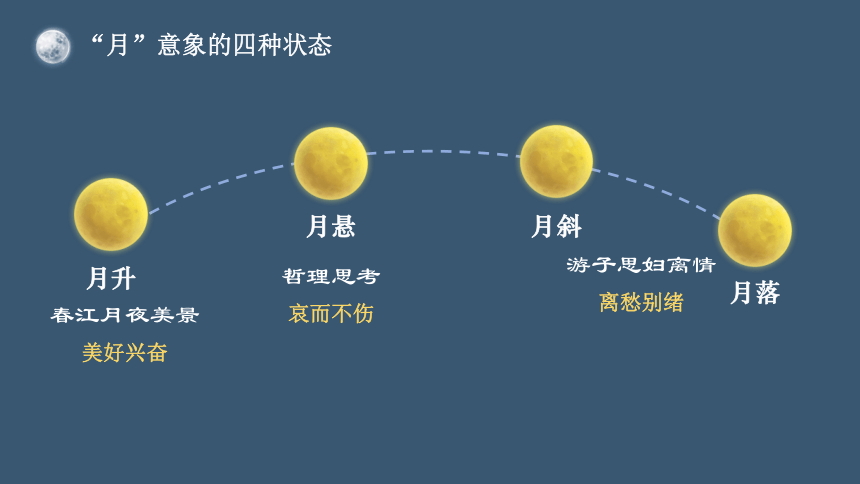 “月”意象的四种状态

月升
春江月夜美景
美好兴奋

月悬
哲理思考
哀而不伤

月斜
游子思妇离情
离愁别绪

月落